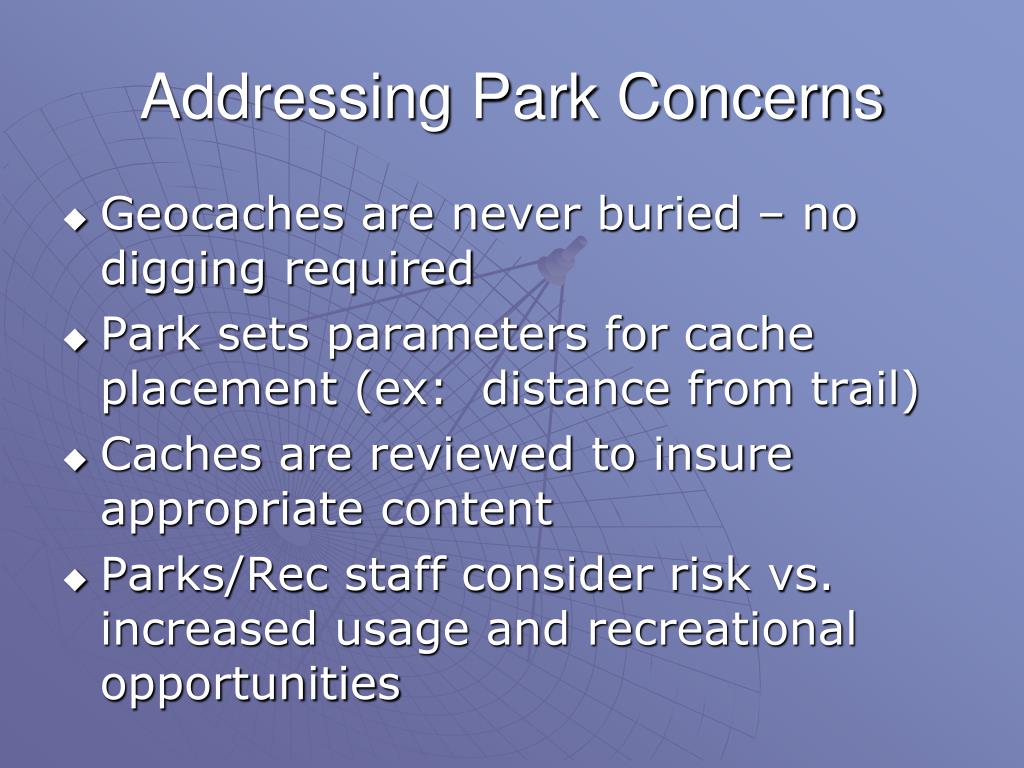 Addressing Park Concerns

◆ Geocaches are never buried – no digging required
◆ Park sets parameters for cache placement (ex:  distance from trail)
◆ Caches are reviewed to insure appropriate content
◆ Parks/Rec staff consider risk vs. increased usage and recreational opportunities